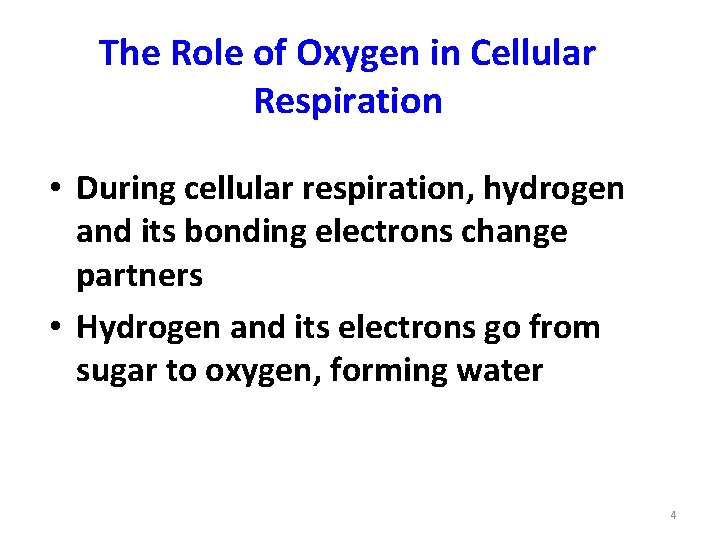 The Role of Oxygen in Cellular Respiration

• During cellular respiration, hydrogen and its bonding electrons change partners

• Hydrogen and its electrons go from sugar to oxygen, forming water

4